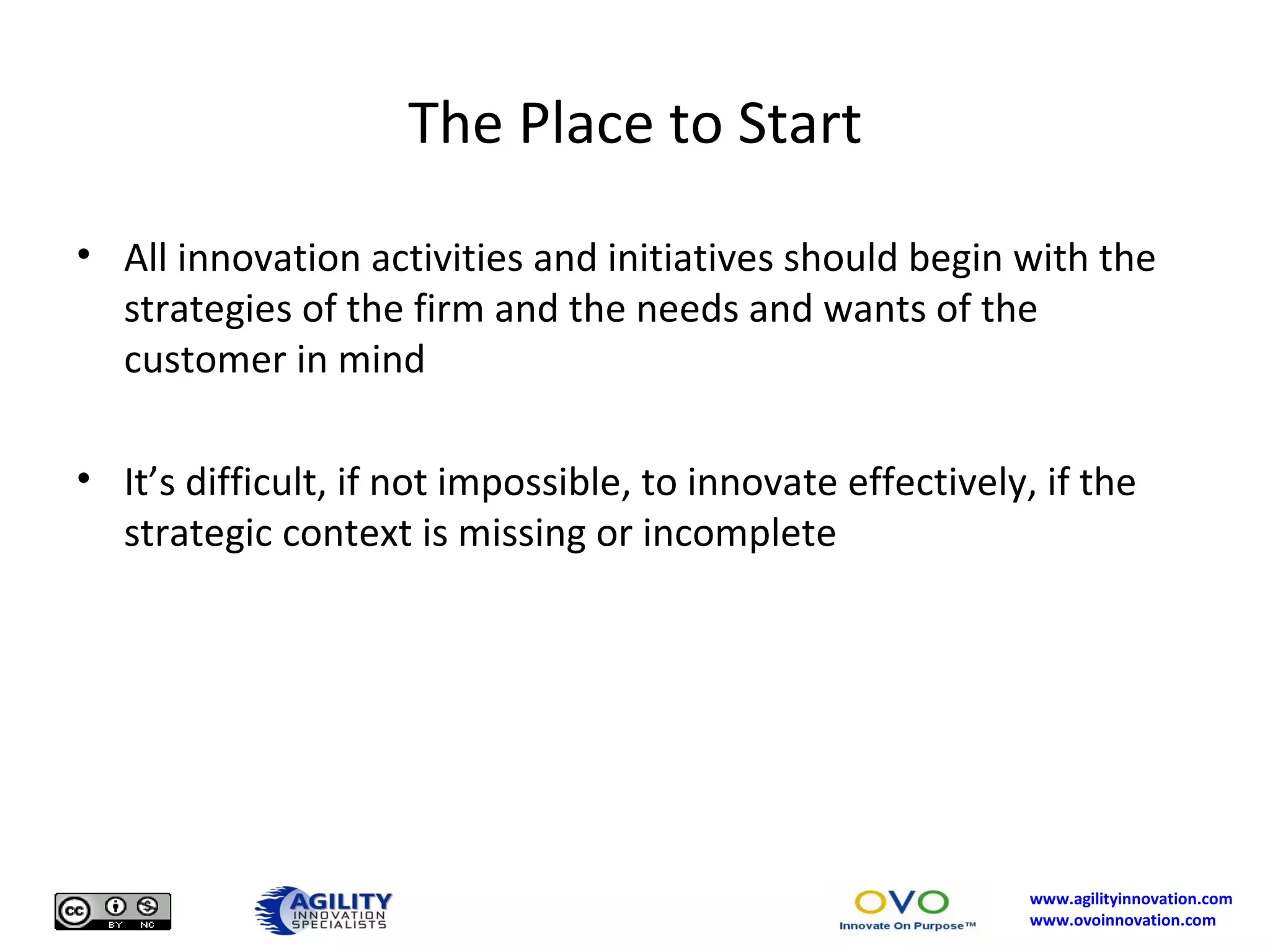 The Place to Start

• All innovation activities and initiatives should begin with the strategies of the firm and the needs and wants of the customer in mind

• It’s difficult, if not impossible, to innovate effectively, if the strategic context is missing or incomplete

cc BY NC

AGILITY INNOVATION SPECIALISTS

OVO Innovate On Purpose™

www.agilityinnovation.com
www.ovoinnovation.com